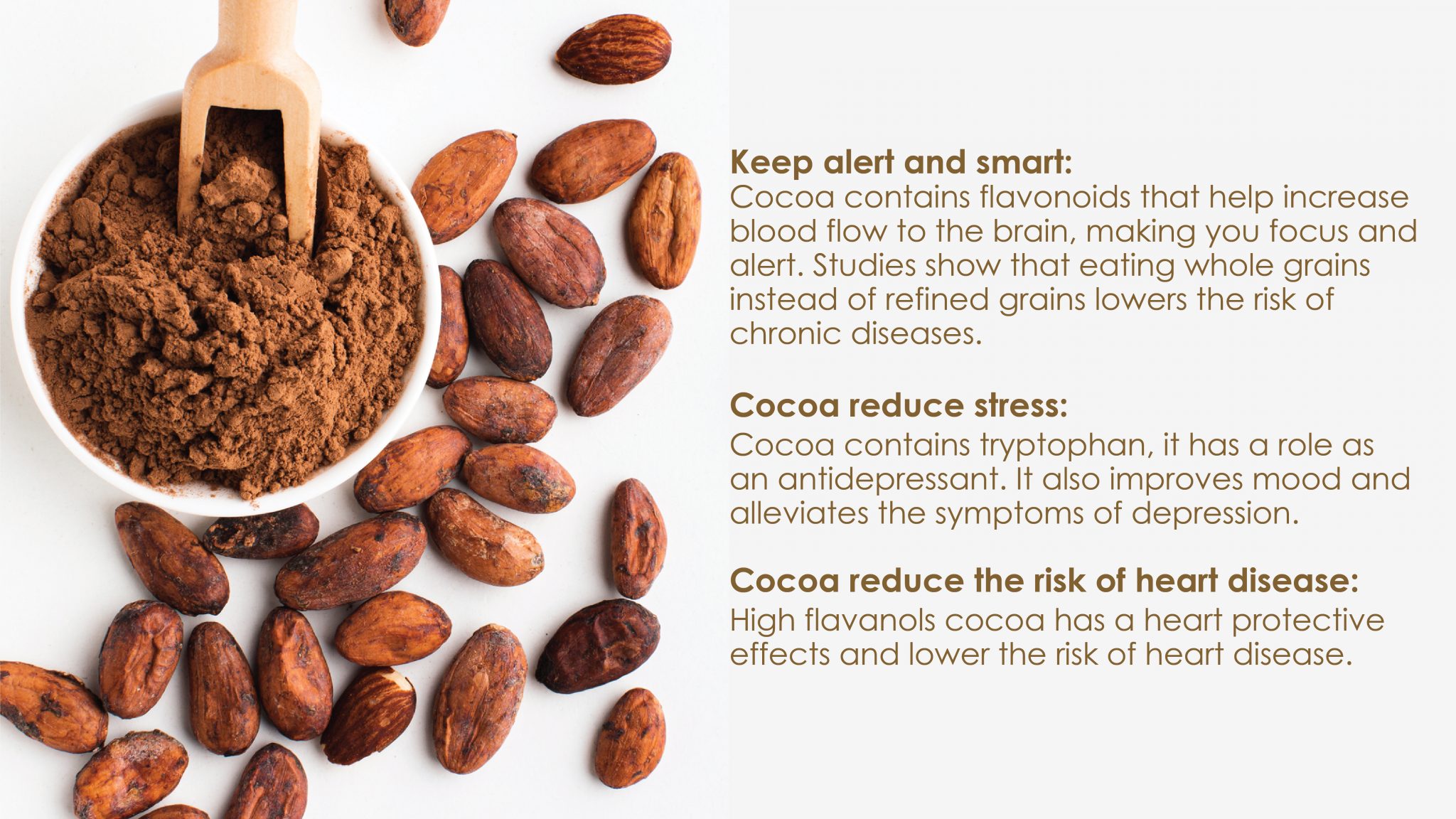 Keep alert and smart:
Cocoa contains flavonoids that help increase blood flow to the brain, making you focus and alert. Studies show that eating whole grains instead of refined grains lowers the risk of chronic diseases.

Cocoa reduce stress:
Cocoa contains tryptophan, it has a role as an antidepressant. It also improves mood and alleviates the symptoms of depression.

Cocoa reduce the risk of heart disease:
High flavanols cocoa has a heart protective effects and lower the risk of heart disease.